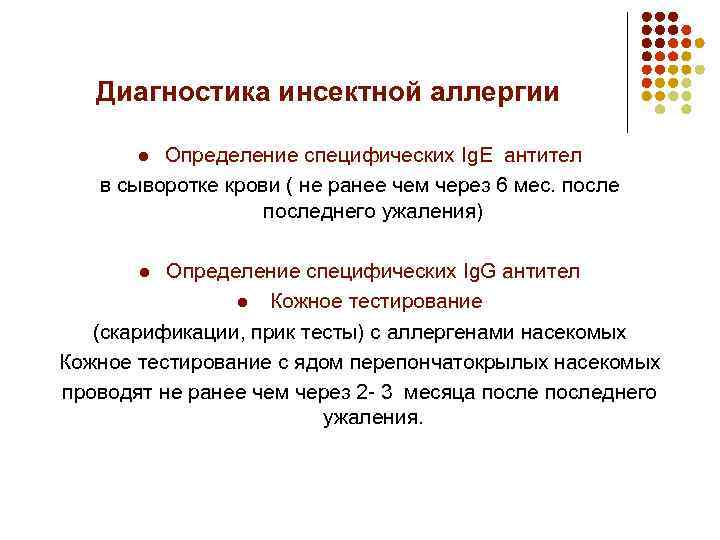 Диагностика инсектной аллергии

● Определение специфических IgE антител

в сыворотке крови ( не ранее чем через 6 мес. после последнего ужаления)

● Определение специфических IgG антител

● Кожное тестирование

(скарификации, прик тесты) с аллергенами насекомых

Кожное тестирование с ядом перепончатокрылых насекомых проводят не ранее чем через 2- 3 месяца после последнего ужаления.